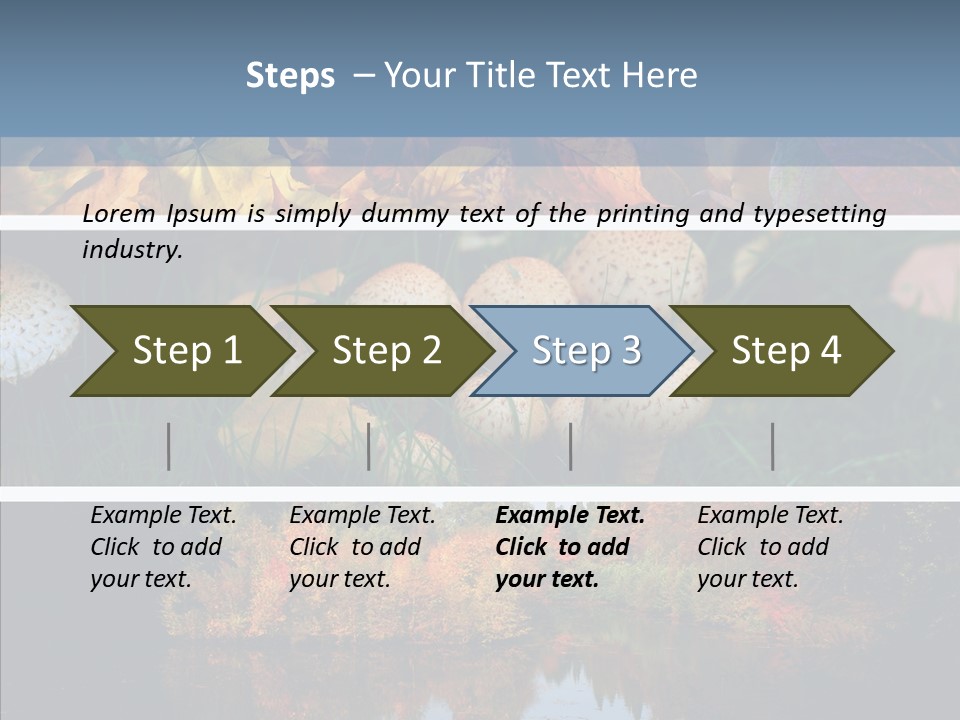 Steps – Your Title Text Here

Lorem Ipsum is simply dummy text of the printing and typesetting industry.

Step 1

Step 2

Step 3

Step 4

Example Text. Click to add your text.

Example Text. Click to add your text.

Example Text. Click to add your text.

Example Text. Click to add your text.